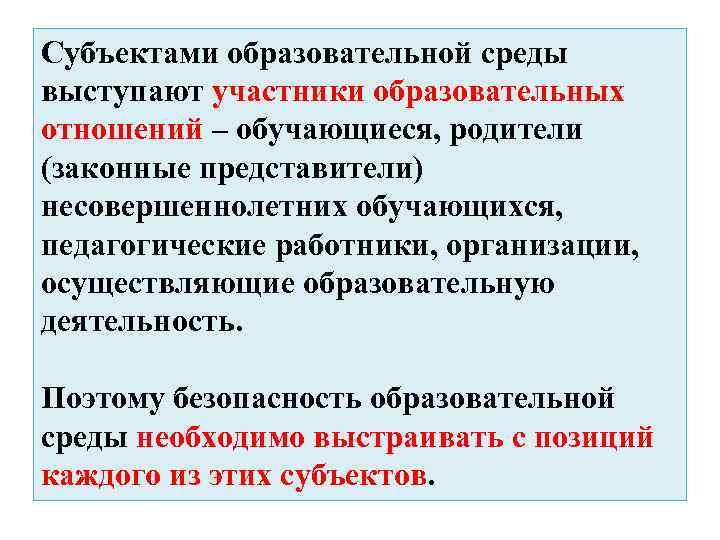 Субъектами образовательной среды выступают участники образовательных отношений – обучающиеся, родители (законные представители) несовершеннолетних обучающихся, педагогические работники, организации, осуществляющие образовательную деятельность.

Поэтому безопасность образовательной среды необходимо выстраивать с позиций каждого из этих субъектов.